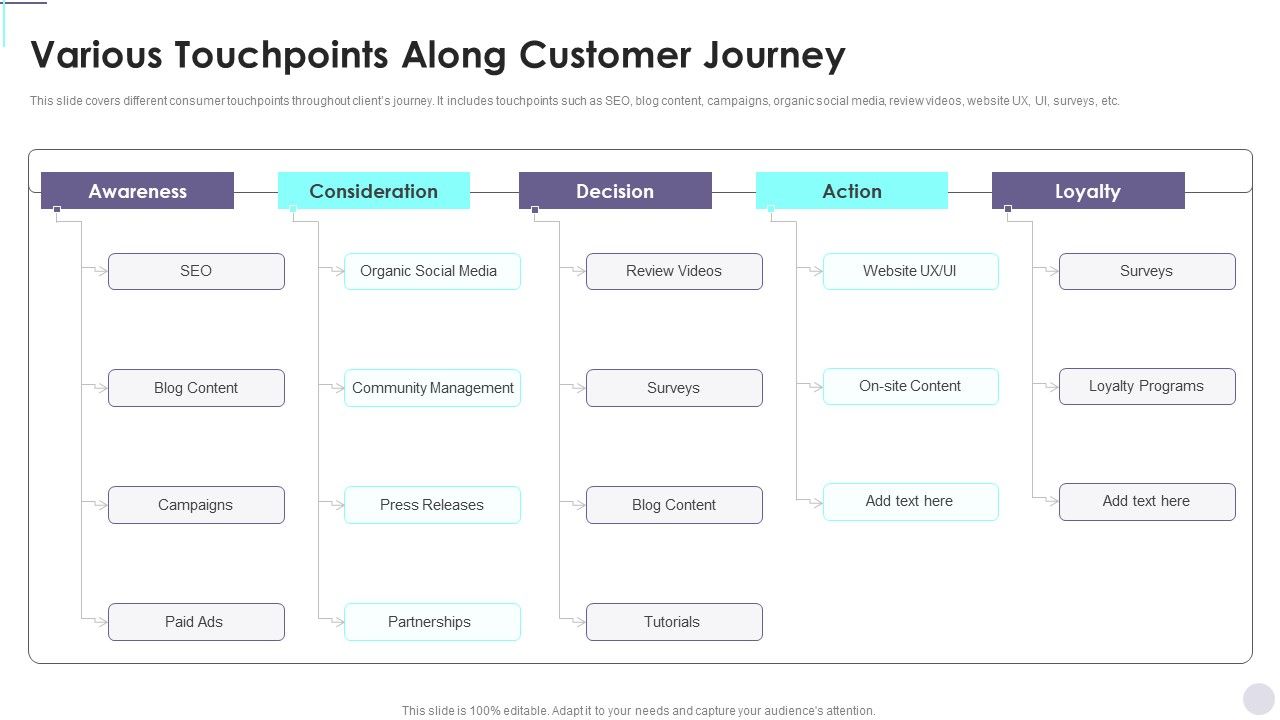 Various Touchpoints Along Customer Journey

This slide covers different consumer touchpoints throughout client's journey. It includes touchpoints such as SEO, blog content, campaigns, organic social media, review videos, website UX, UI, surveys, etc.

Awareness

SEO

Blog Content

Campaigns

Paid Ads

Consideration

Organic Social Media

Community Management

Press Releases

Partnerships

Decision

Review Videos

Surveys

Blog Content

Tutorials

Action

Website UX/UI

On-site Content

Add text here

Loyalty

Surveys

Loyalty Programs

Add text here

This slide is 100% editable. Adapt it to your needs and capture your audience's attention.